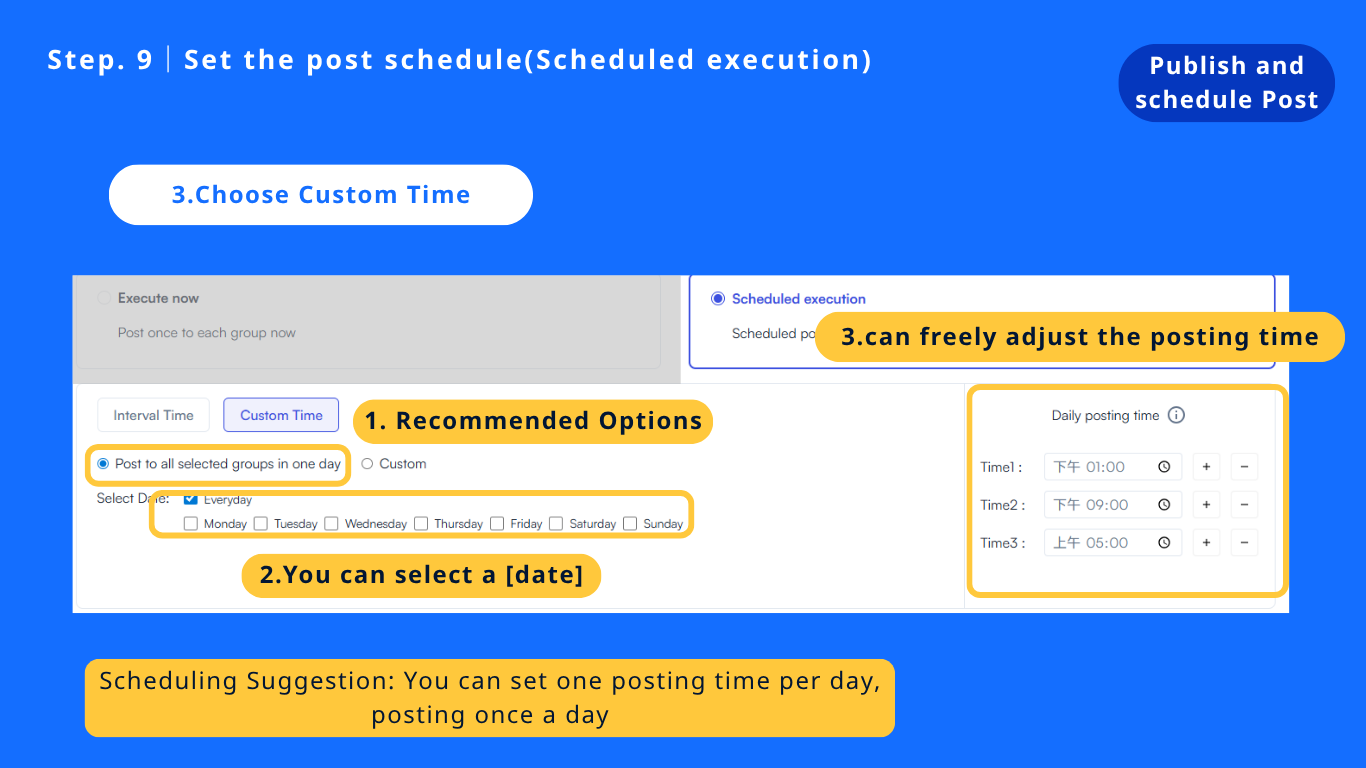 Step. 9 | Set the post schedule(Scheduled execution)

Publish and schedule Post

3.Choose Custom Time

Execute now

Post once to each group now

Scheduled execution

Scheduled po

3.can freely adjust the posting time

Interval Time

Custom Time

1. Recommended Options

Post to all selected groups in one day

Custom

Select Date: Everyday

Monday Tuesday Wednesday Thursday Friday Saturday Sunday

2.You can select a [date]

Daily posting time

Time1 : 下午 01:00 + −

Time2 : 下午 09:00 + −

Time3 : 上午 05:00 + −

Scheduling Suggestion: You can set one posting time per day, posting once a day